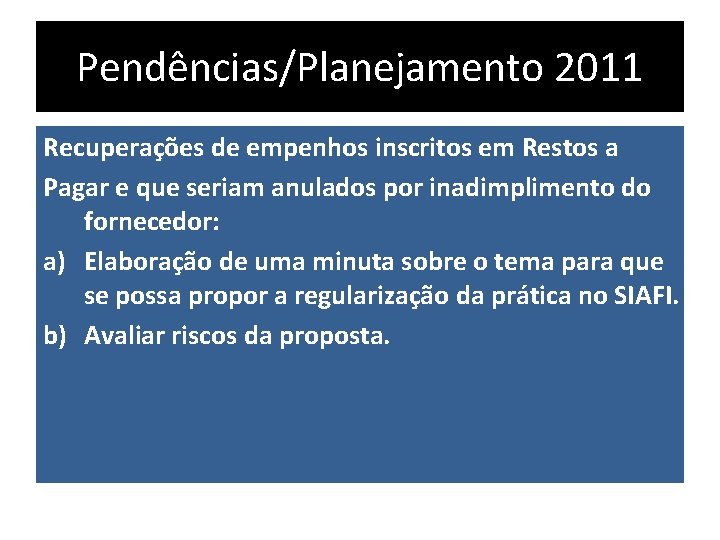 Pendências/Planejamento 2011

Recuperações de empenhos inscritos em Restos a Pagar e que seriam anulados por inadimplimento do fornecedor:

a) Elaboração de uma minuta sobre o tema para que se possa propor a regularização da prática no SIAFI.

b) Avaliar riscos da proposta.